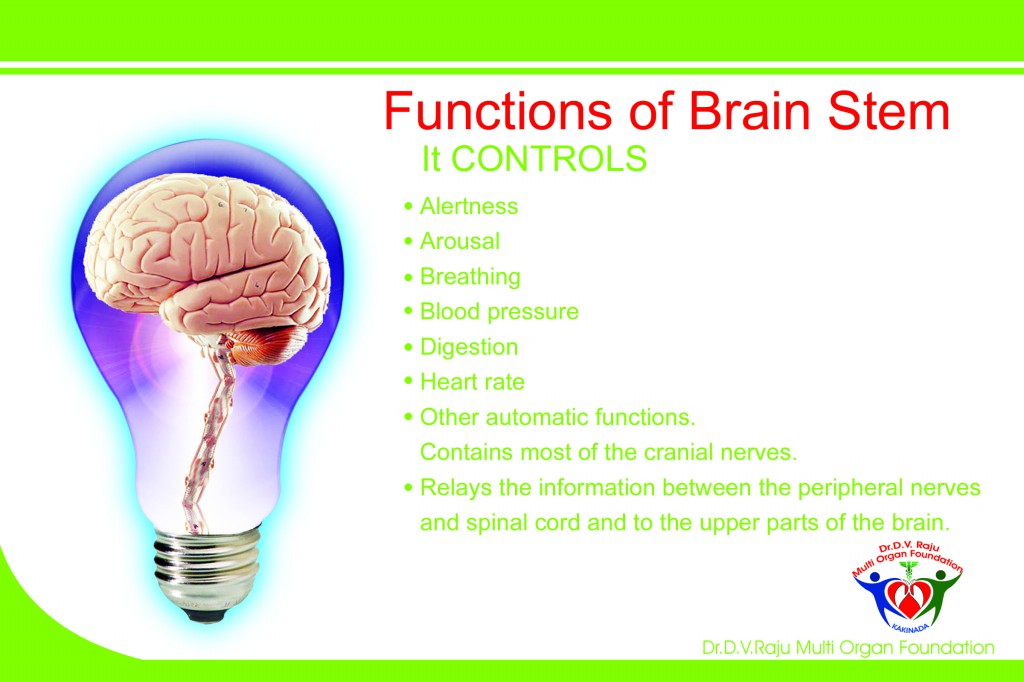 Functions of Brain Stem
It CONTROLS

• Alertness
• Arousal
• Breathing
• Blood pressure
• Digestion
• Heart rate
• Other automatic functions.
Contains most of the cranial nerves.
• Relays the information between the peripheral nerves and spinal cord and to the upper parts of the brain.

Dr.D.V. Raju Multi Organ Foundation KAKINADA

Dr.D.V.Raju Multi Organ Foundation